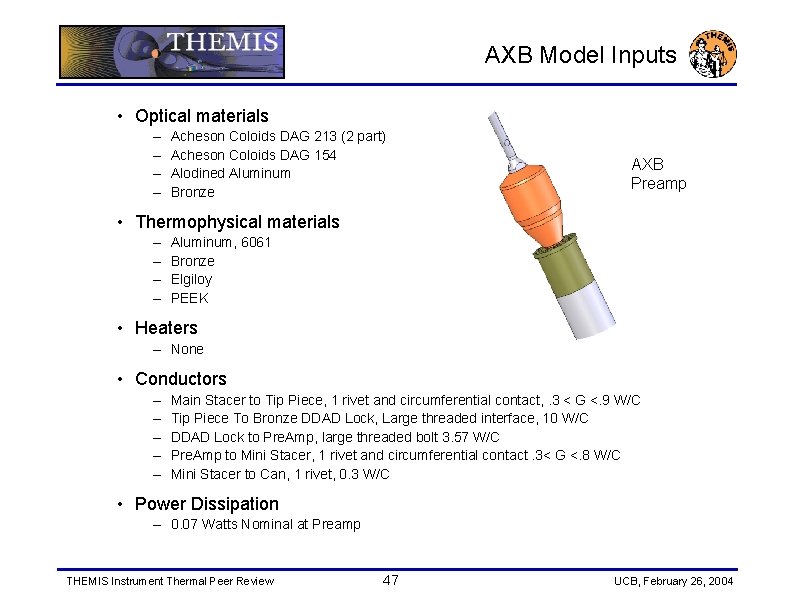 THEMIS

AXB Model Inputs

THEMIS

• Optical materials
– Acheson Coloids DAG 213 (2 part)
– Acheson Coloids DAG 154
– Alodined Aluminum
– Bronze

• Thermophysical materials
– Aluminum, 6061
– Bronze
– Elgiloy
– PEEK

• Heaters
– None

• Conductors
– Main Stacer to Tip Piece, 1 rivet and circumferential contact, .3 < G <.9 W/C
– Tip Piece To Bronze DDAD Lock, Large threaded interface, 10 W/C
– DDAD Lock to PreAmp, large threaded bolt 3.57 W/C
– PreAmp to Mini Stacer, 1 rivet and circumferential contact .3< G <.8 W/C
– Mini Stacer to Can, 1 rivet, 0.3 W/C

• Power Dissipation
– 0.07 Watts Nominal at Preamp

AXB Preamp

THEMIS Instrument Thermal Peer Review

47

UCB, February 26, 2004